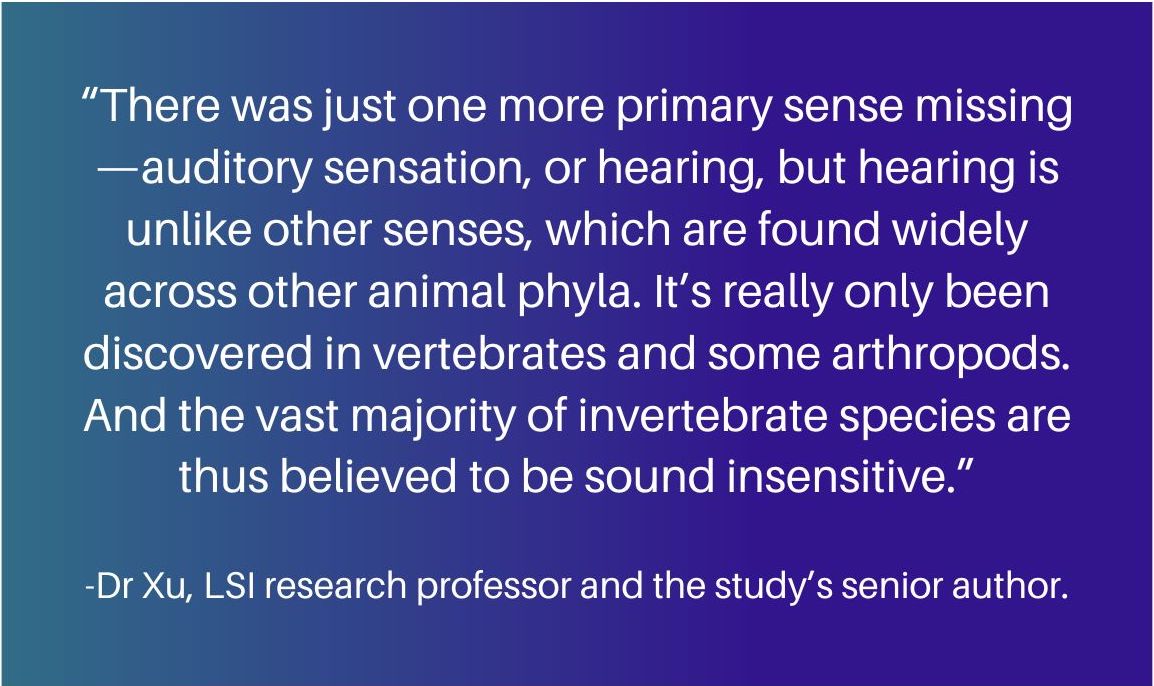 “There was just one more primary sense missing —auditory sensation, or hearing, but hearing is unlike other senses, which are found widely across other animal phyla. It’s really only been discovered in vertebrates and some arthropods. And the vast majority of invertebrate species are thus believed to be sound insensitive.”

-Dr Xu, LSI research professor and the study’s senior author.